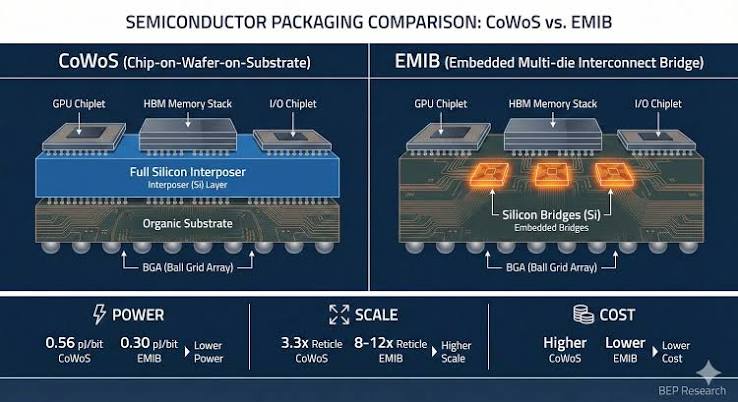 SEMICONDUCTOR PACKAGING COMPARISON: CoWoS vs. EMIB

CoWoS (Chip-on-Wafer-on-Substrate)

GPU Chiplet
HBM Memory Stack
I/O Chiplet
Full Silicon Interposer
Interposer (Si) Layer
Organic Substrate
BGA (Ball Grid Array)

EMIB (Embedded Multi-die Interconnect Bridge)

GPU Chiplet
HBM Memory Stack
I/O Chiplet
Silicon Bridges (Si)
Embedded Bridges
BGA (Ball Grid Array)

POWER
0.56 pJ/bit CoWoS
0.30 pJ/bit EMIB
Lower Power

SCALE
3.3x Reticle CoWoS
8-12x Reticle EMIB
Higher Scale

COST
Higher CoWoS
Lower EMIB
Lower Cost

BEP Research